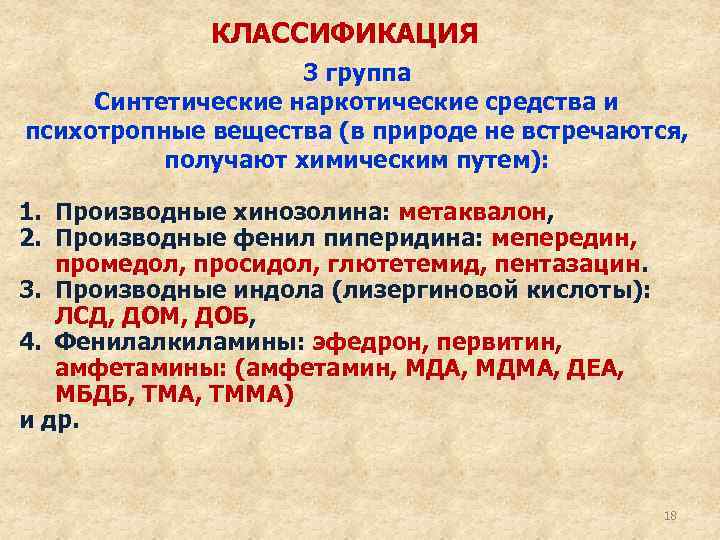 КЛАССИФИКАЦИЯ

3 группа
Синтетические наркотические средства и психотропные вещества (в природе не встречаются, получают химическим путем):

1. Производные хинозолина: метаквалон,
2. Производные фенил пиперидина: мепередин, промедол, просидол, глютетемид, пентазацин.
3. Производные индола (лизергиновой кислоты): ЛСД, ДОМ, ДОБ,
4. Фенилалкиламины: эфедрон, первитин, амфетамины: (амфетамин, МДА, МДМА, ДЕА, МБДБ, ТМА, ТММА)
и др.

18